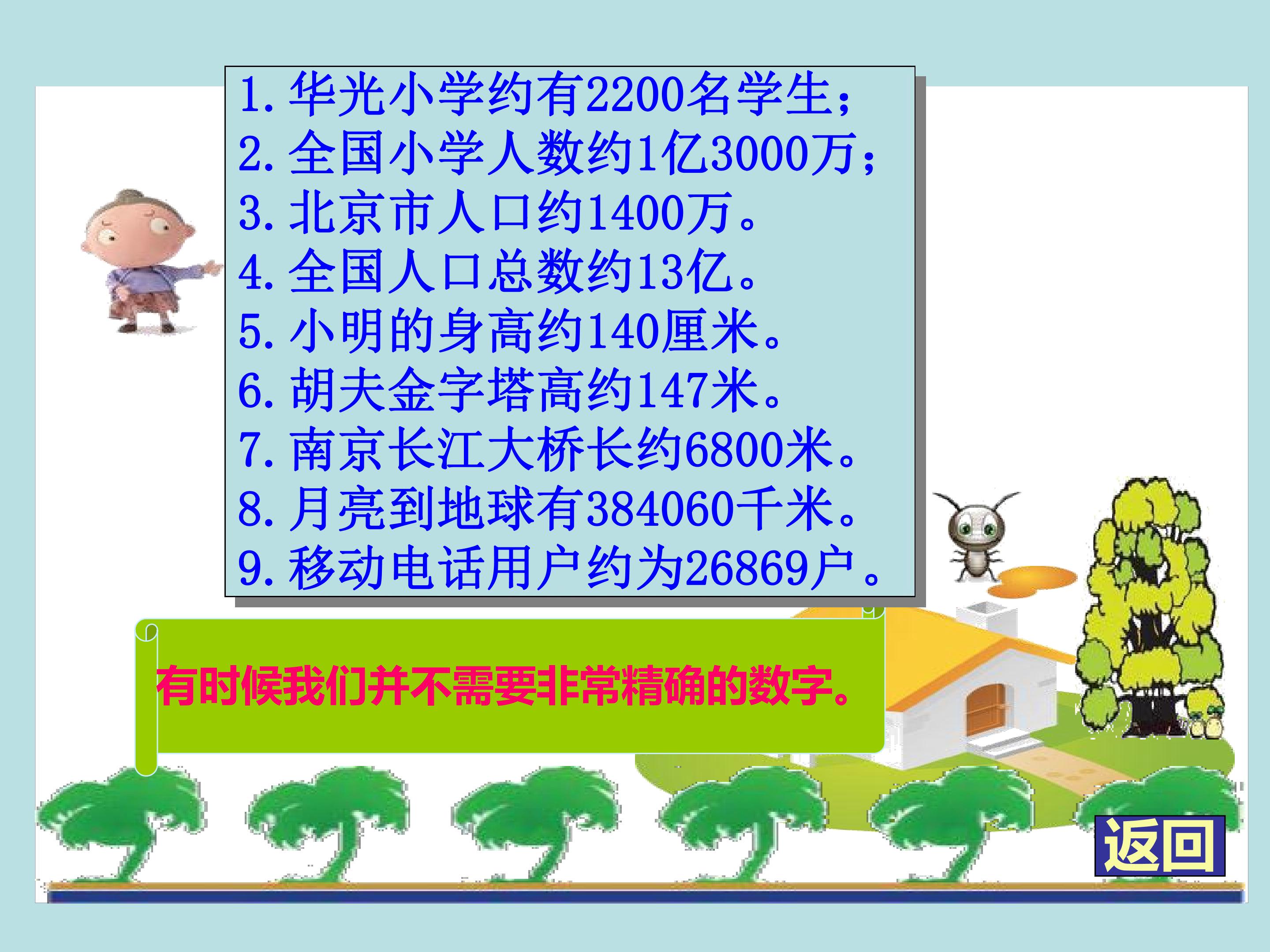 1.华光小学约有2200名学生;
2.全国小学人数约1亿3000万;
3.北京市人口约1400万。
4.全国人口总数约13亿。
5.小明的身高约140厘米。
6.胡夫金字塔高约147米。
7.南京长江大桥长约6800米。
8.月亮到地球有384060千米。
9.移动电话用户约为26869户。

有时候我们并不需要非常精确的数字。

返回